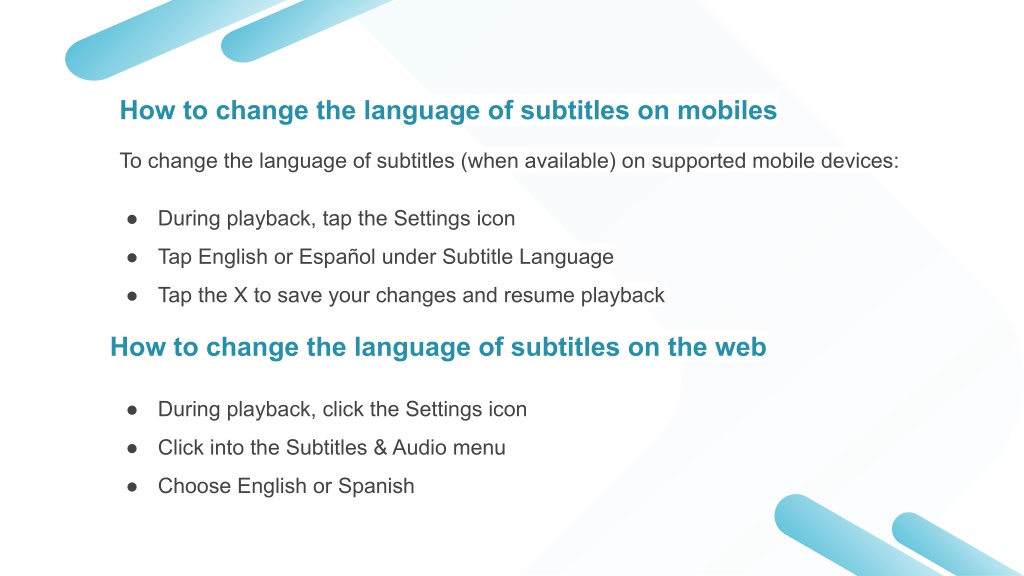 How to change the language of subtitles on mobiles

To change the language of subtitles (when available) on supported mobile devices:

● During playback, tap the Settings icon
● Tap English or Español under Subtitle Language
● Tap the X to save your changes and resume playback

How to change the language of subtitles on the web

● During playback, click the Settings icon
● Click into the Subtitles & Audio menu
● Choose English or Spanish